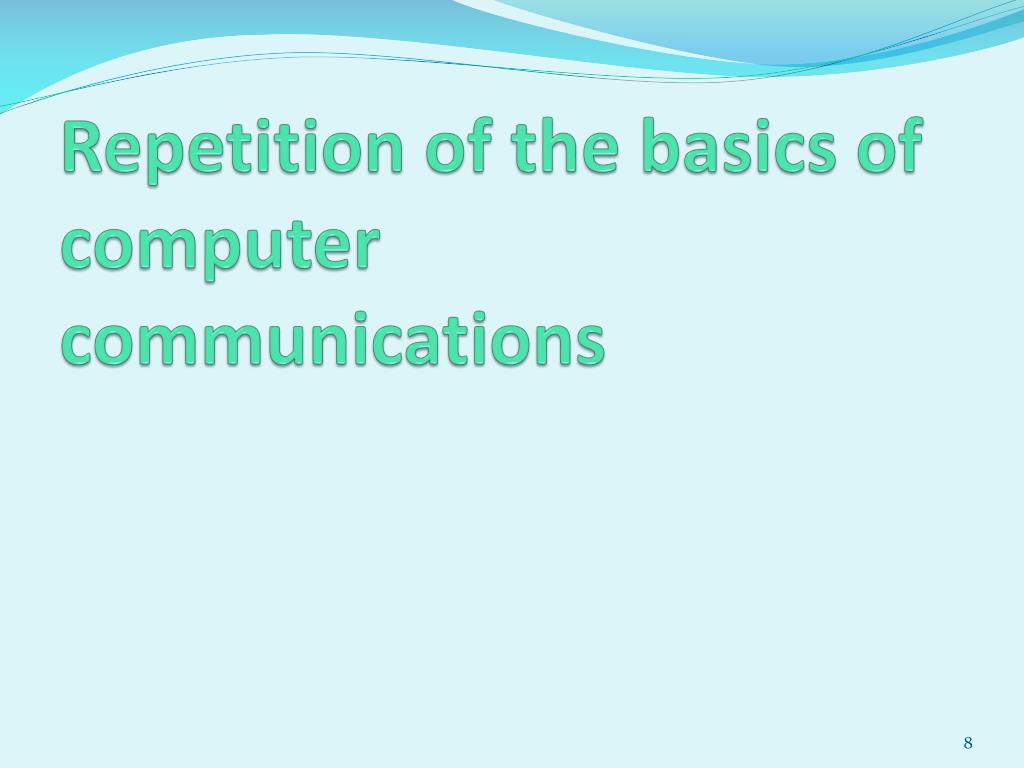 Repetition of the basics of computer communications

8